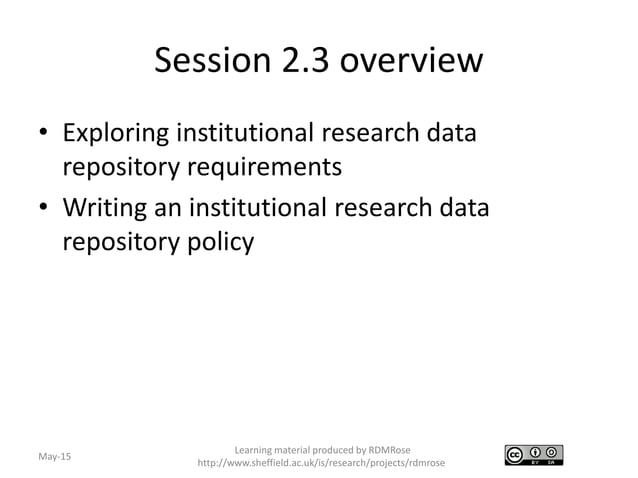 Session 2.3 overview

• Exploring institutional research data repository requirements
• Writing an institutional research data repository policy

May-15

Learning material produced by RDMRose
http://www.sheffield.ac.uk/is/research/projects/rdmrose

cc BY SA